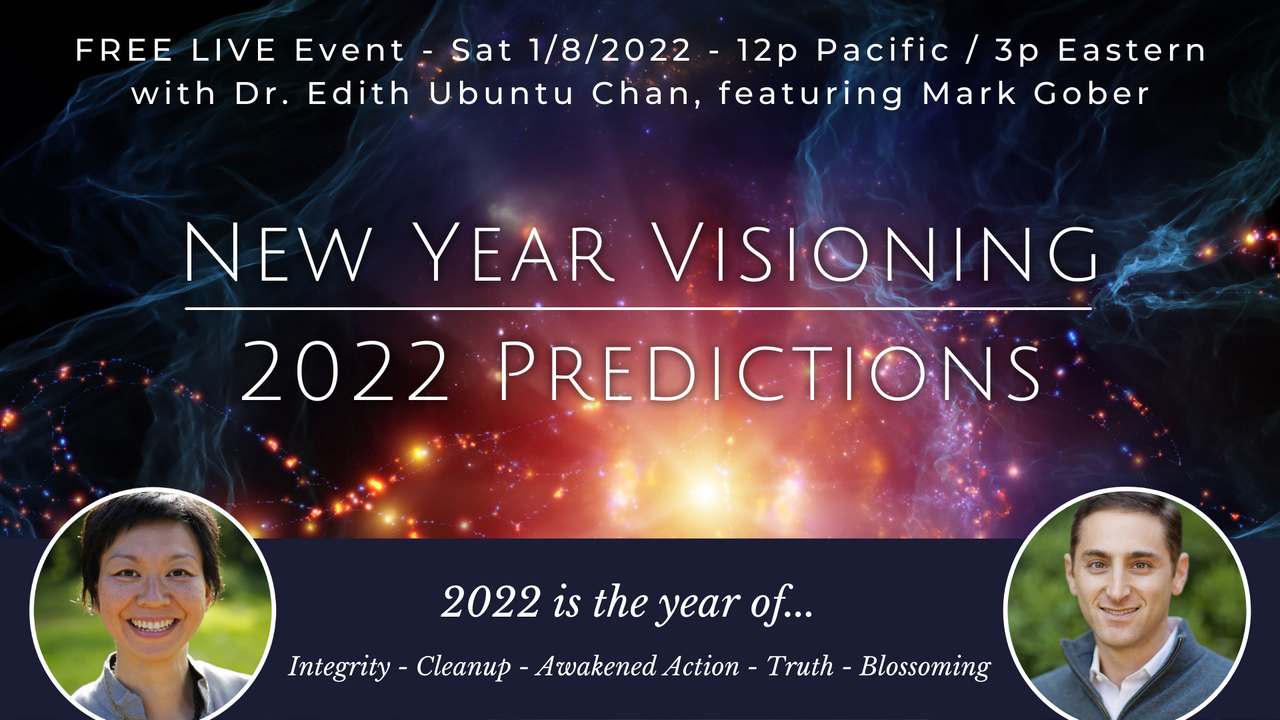 FREE LIVE Event - Sat 1/8/2022 - 12p Pacific / 3p Eastern
with Dr. Edith Ubuntu Chan, featuring Mark Gober

New Year Visioning

2022 Predictions

2022 is the year of...

Integrity - Cleanup - Awakened Action - Truth - Blossoming